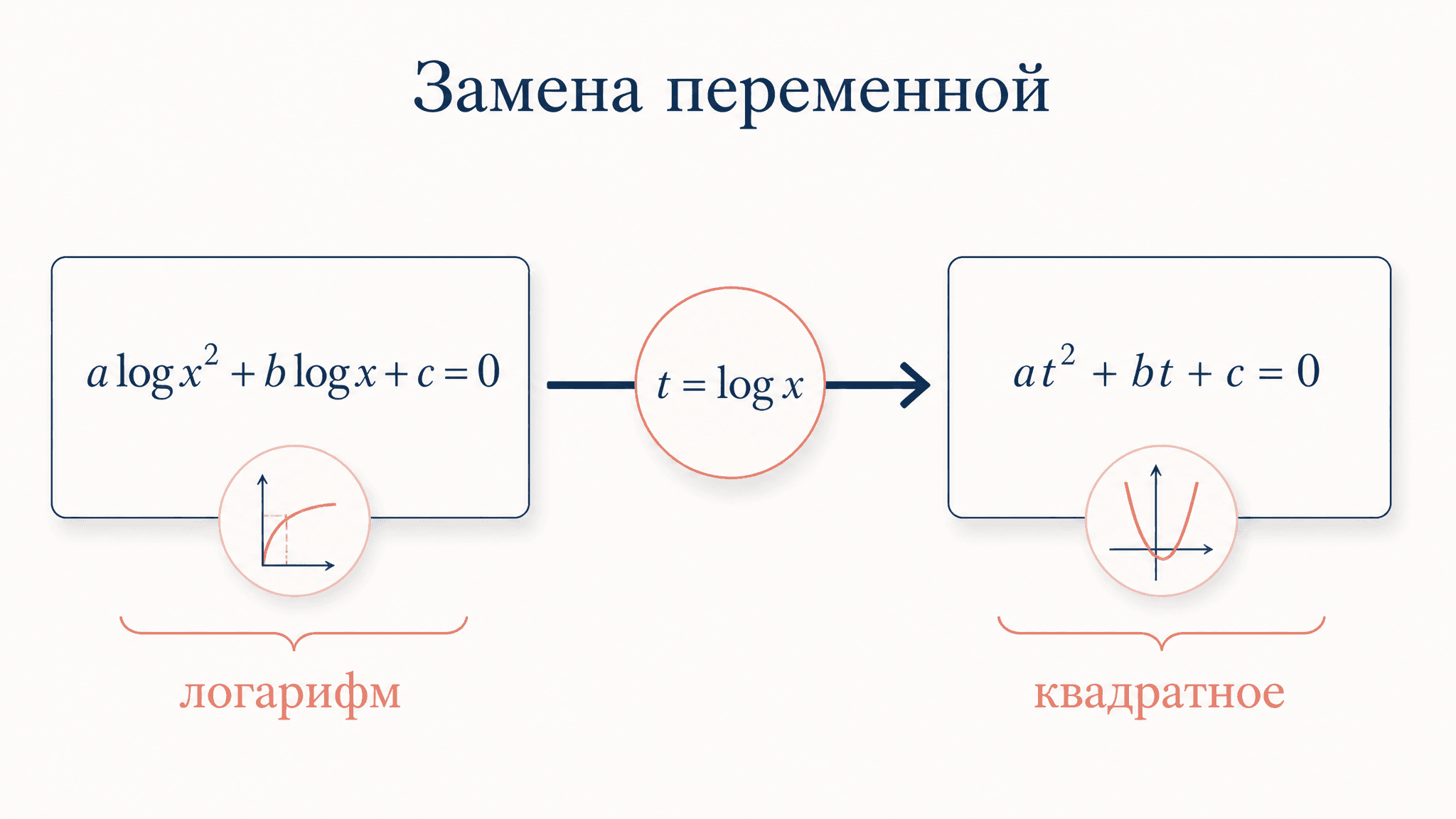 Замена переменной

$a \log x^2 + b \log x + c = 0$

$t = \log x$

$at^2 + bt + c = 0$

логарифм

квадратное